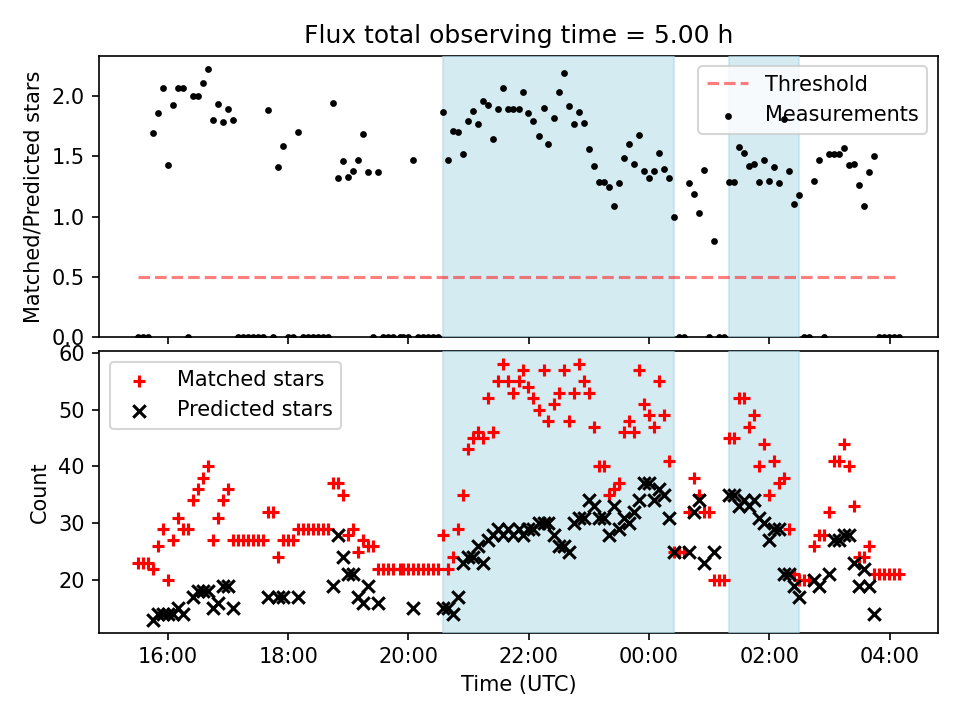 Flux total observing time = 5.00 h

Matched/Predicted stars

2.0
1.5
1.0
0.5
0.0

Threshold
Measurements

Count

60
50
40
30
20

Matched stars
Predicted stars

16:00
18:00
20:00
22:00
00:00
02:00
04:00

Time (UTC)